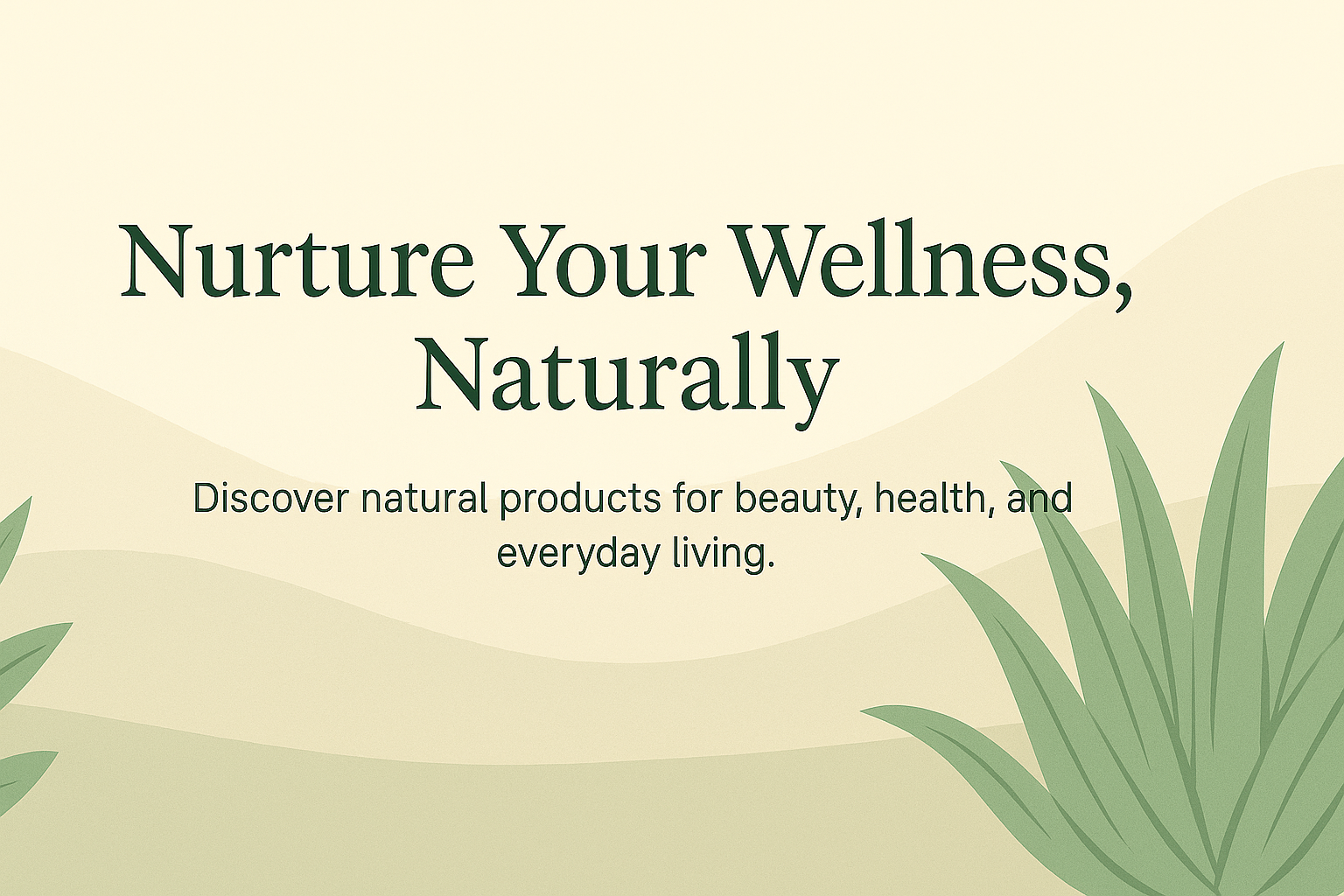 Nurture Your Wellness, Naturally

Discover natural products for beauty, health, and everyday living.